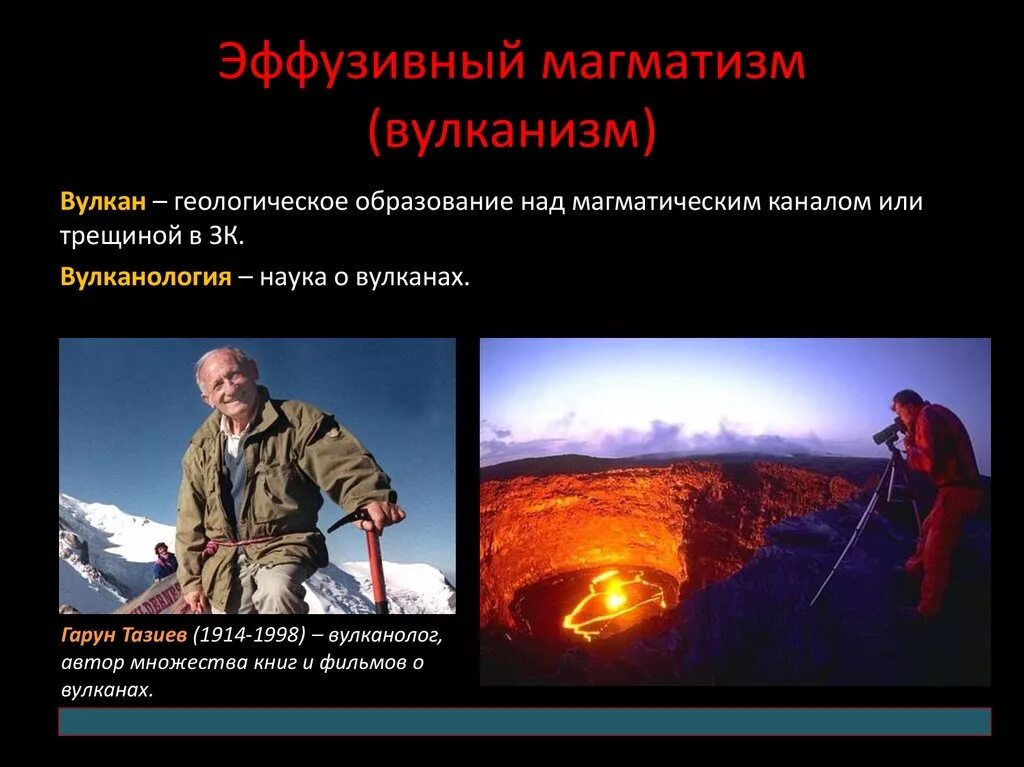 Эффузивный магматизм (вулканизм)

Вулкан – геологическое образование над магматическим каналом или трещиной в ЗК.

Вулканология – наука о вулканах.

Гарун Тазиев (1914-1998) – вулканолог, автор множества книг и фильмов о вулканах.